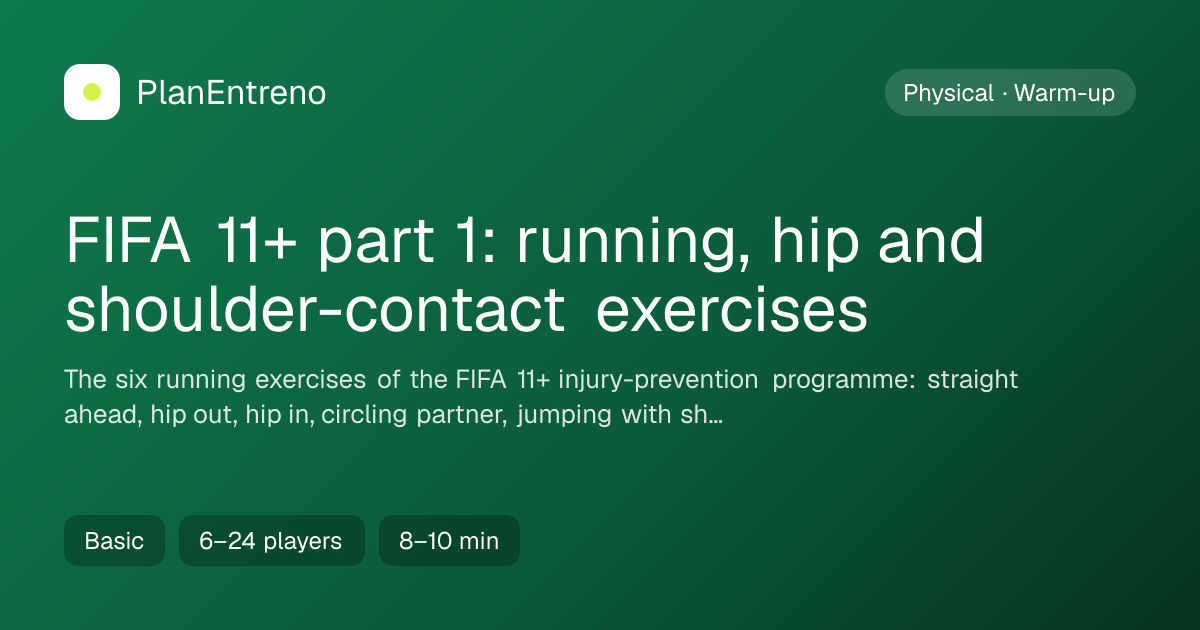 PlanEntreno

Physical · Warm-up

FIFA 11+ part 1: running, hip and shoulder-contact exercises

The six running exercises of the FIFA 11+ injury-prevention programme: straight ahead, hip out, hip in, circling partner, jumping with sh…

Basic

6–24 players

8–10 min